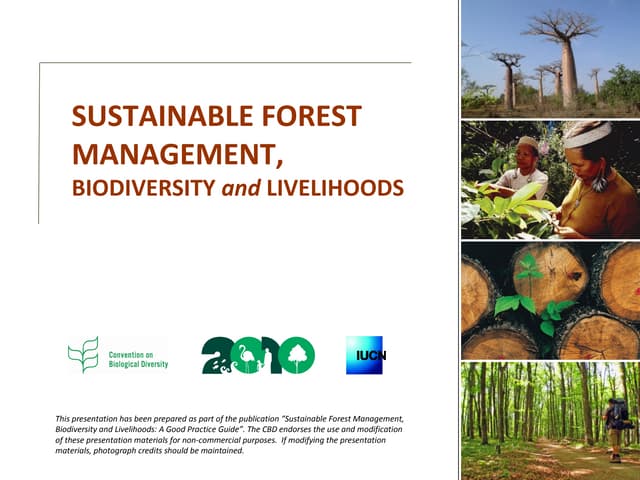 SUSTAINABLE FOREST MANAGEMENT,
BIODIVERSITY and LIVELIHOODS

Convention on Biological Diversity

2010

IUCN

This presentation has been prepared as part of the publication "Sustainable Forest Management, Biodiversity and Livelihoods: A Good Practice Guide". The CBD endorses the use and modification of these presentation materials for non-commercial purposes. If modifying the presentation materials, photograph credits should be maintained.